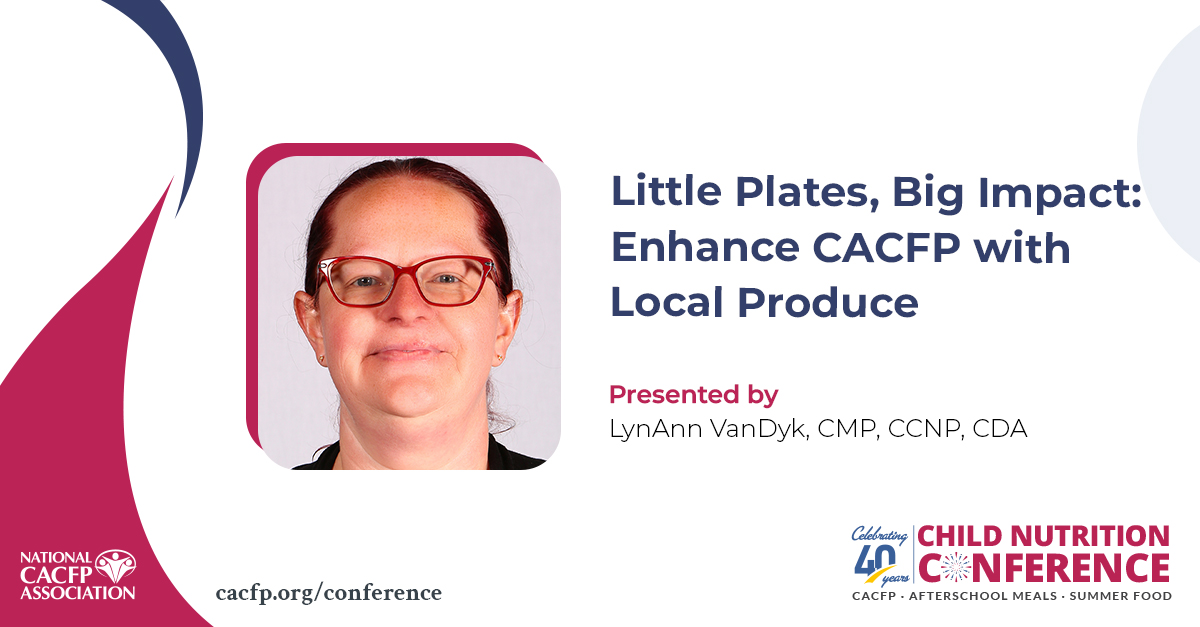 Little Plates, Big Impact: Enhance CACFP with Local Produce

Presented by
LynAnn VanDyk, CMP, CCNP, CDA

NATIONAL CACFP ASSOCIATION

cacfp.org/conference

Celebrating 40 years

CHILD NUTRITION CONFERENCE
CACFP · AFTERSCHOOL MEALS · SUMMER FOOD